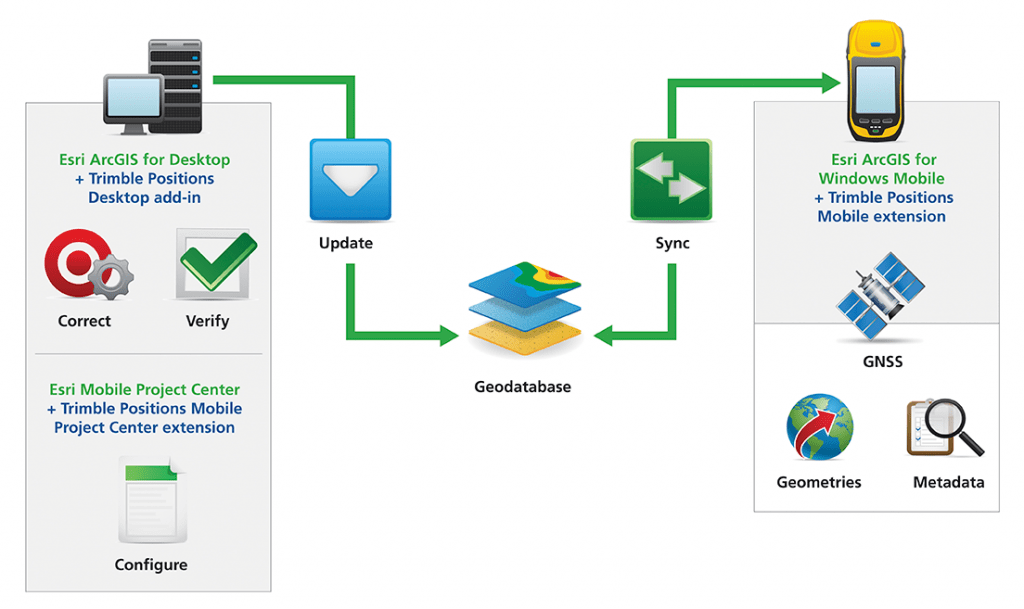 Esri ArcGIS for Desktop
+ Trimble Positions
Desktop add-in

Correct

Verify

Esri Mobile Project Center
+ Trimble Positions Mobile
Project Center extension

Configure

Update

Geodatabase

Sync

Esri ArcGIS for
Windows Mobile
+ Trimble Positions
Mobile extension

GNSS

Geometries

Metadata